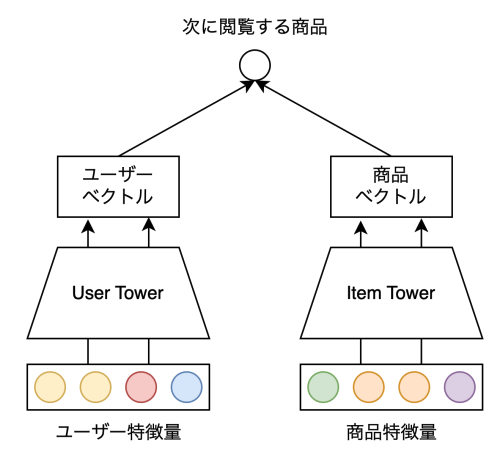 次に閲覧する商品

ユーザー
ベクトル

商品
ベクトル

User Tower

Item Tower

ユーザー特徴量

商品特徴量